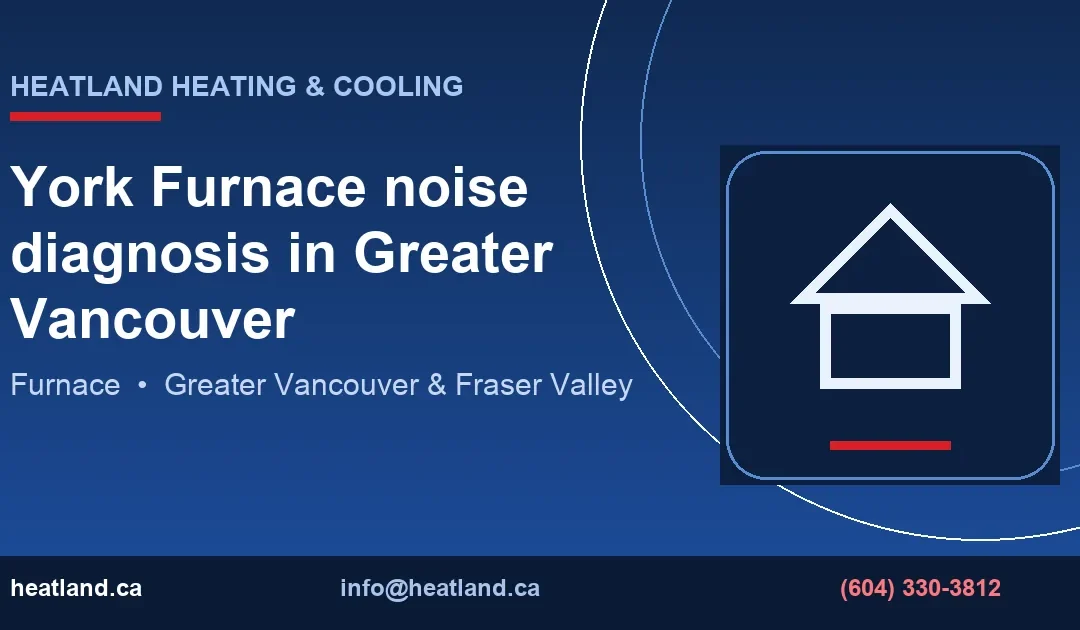 HEATLAND HEATING & COOLING

York Furnace noise diagnosis in Greater Vancouver

Furnace • Greater Vancouver & Fraser Valley

heatland.ca

info@heatland.ca

(604) 330-3812